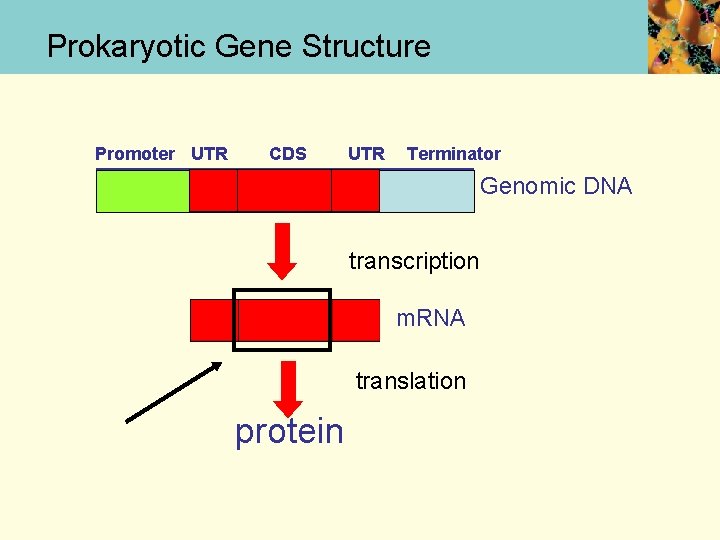 Prokaryotic Gene Structure

Promoter UTR CDS UTR Terminator

Genomic DNA

transcription

mRNA

translation

protein